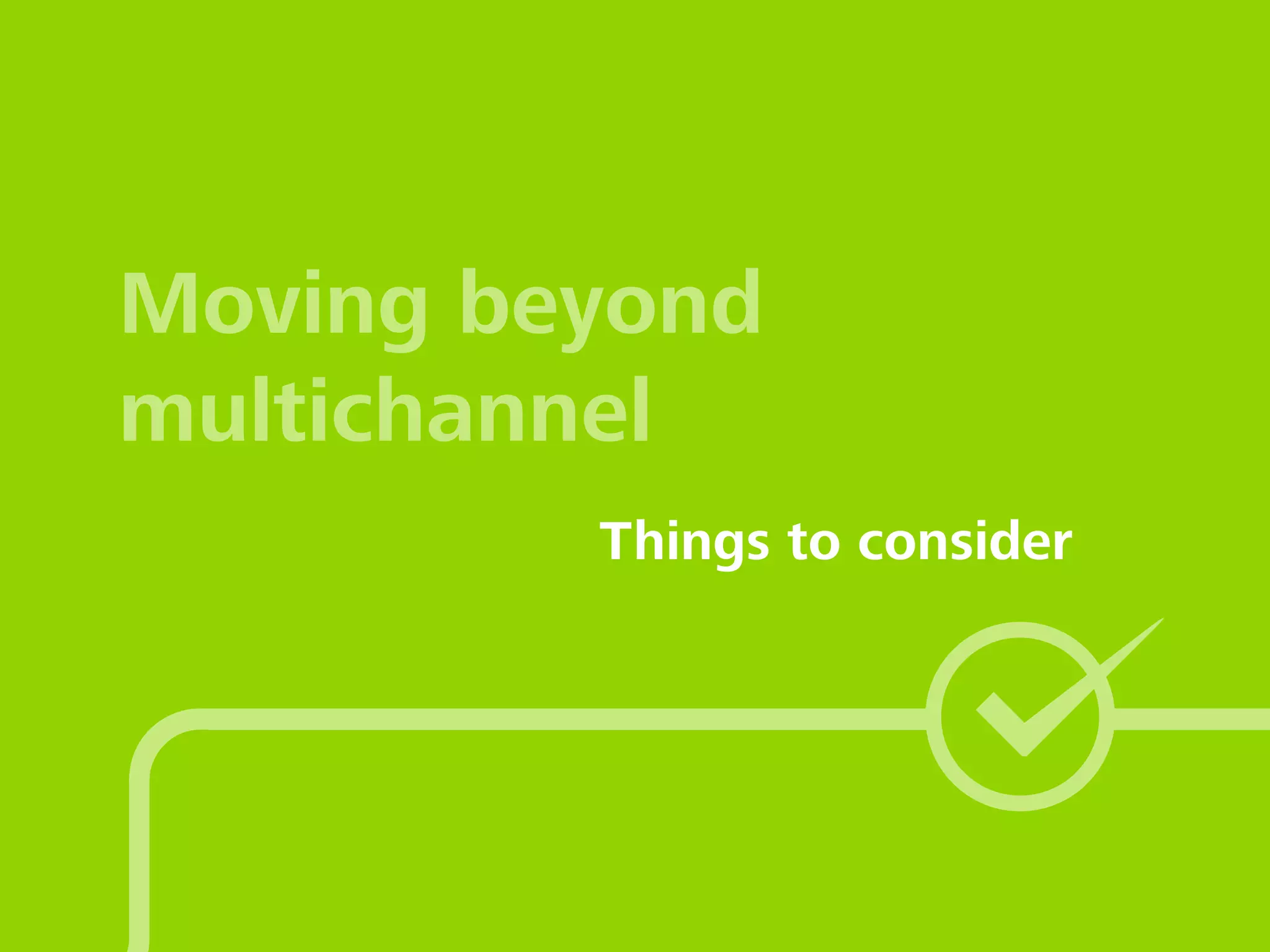 Moving beyond multichannel

Things to consider